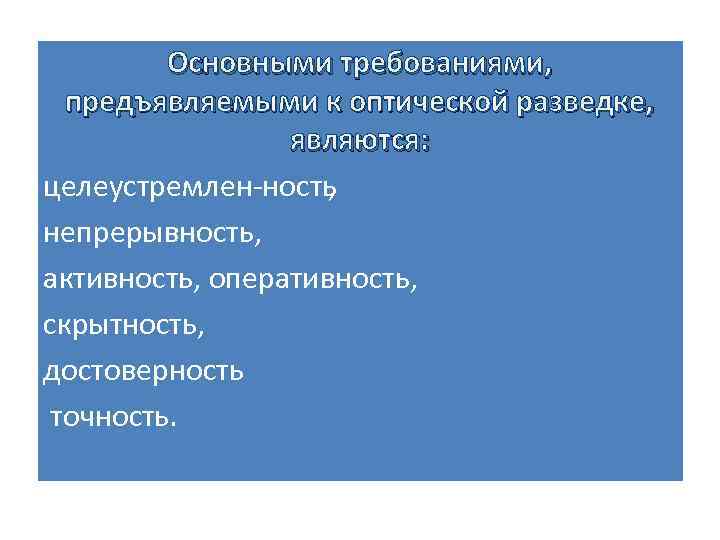 Основными требованиями, предъявляемыми к оптической разведке, являются:

целеустремлен-ность,

непрерывность,

активность, оперативность,

скрытность,

достоверность

точность.